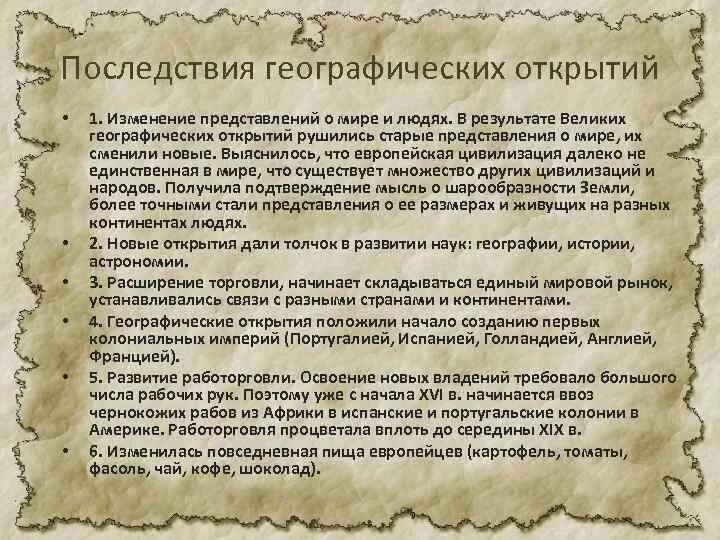 Последствия географических открытий

• 1. Изменение представлений о мире и людях. В результате Великих географических открытий рушились старые представления о мире, их сменили новые. Выяснилось, что европейская цивилизация далеко не единственная в мире, что существует множество других цивилизаций и народов. Получила подтверждение мысль о шарообразности Земли, более точными стали представления о ее размерах и живущих на разных континентах людях.

• 2. Новые открытия дали толчок в развитии наук: географии, истории, астрономии.

• 3. Расширение торговли, начинает складываться единый мировой рынок, устанавливались связи с разными странами и континентами.

• 4. Географические открытия положили начало созданию первых колониальных империй (Португалией, Испанией, Голландией, Англией, Францией).

• 5. Развитие работорговли. Освоение новых владений требовало большого числа рабочих рук. Поэтому уже с начала XVI в. начинается ввоз чернокожих рабов из Африки в испанские и португальские колонии в Америке. Работорговля процветала вплоть до середины XIX в.

• 6. Изменилась повседневная пища европейцев (картофель, томаты, фасоль, чай, кофе, шоколад).